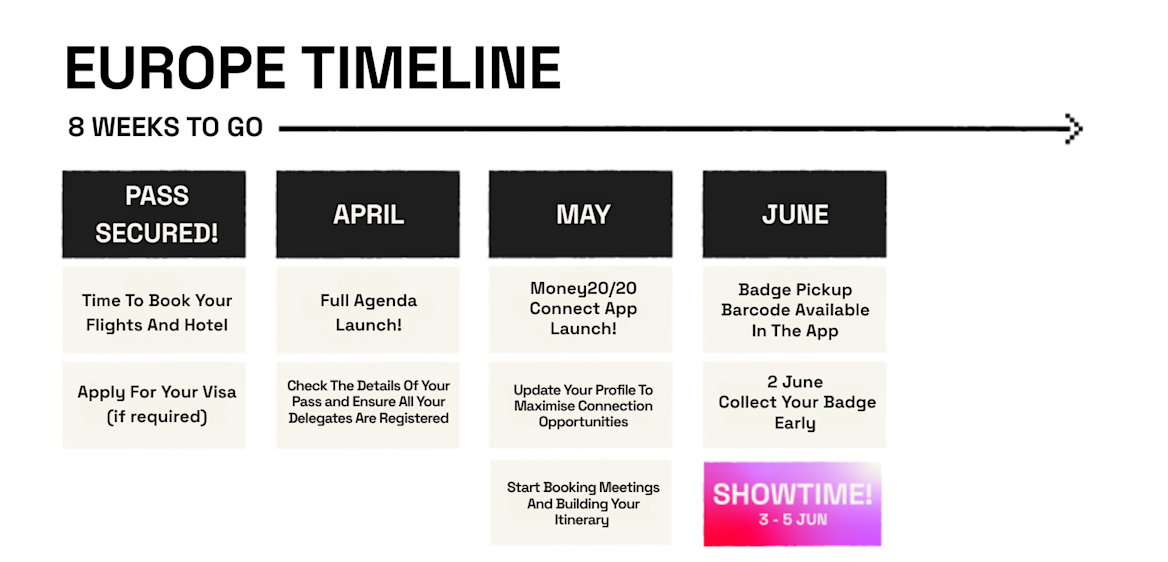 EUROPE TIMELINE

8 WEEKS TO GO

PASS SECURED!

Time To Book Your Flights And Hotel

Apply For Your Visa (if required)

APRIL

Full Agenda Launch!

Check The Details Of Your Pass and Ensure All Your Delegates Are Registered

MAY

Money20/20 Connect App Launch!

Update Your Profile To Maximise Connection Opportunities

Start Booking Meetings And Building Your Itinerary

JUNE

Badge Pickup Barcode Available In The App

2 June Collect Your Badge Early

SHOWTIME!
3 - 5 JUN